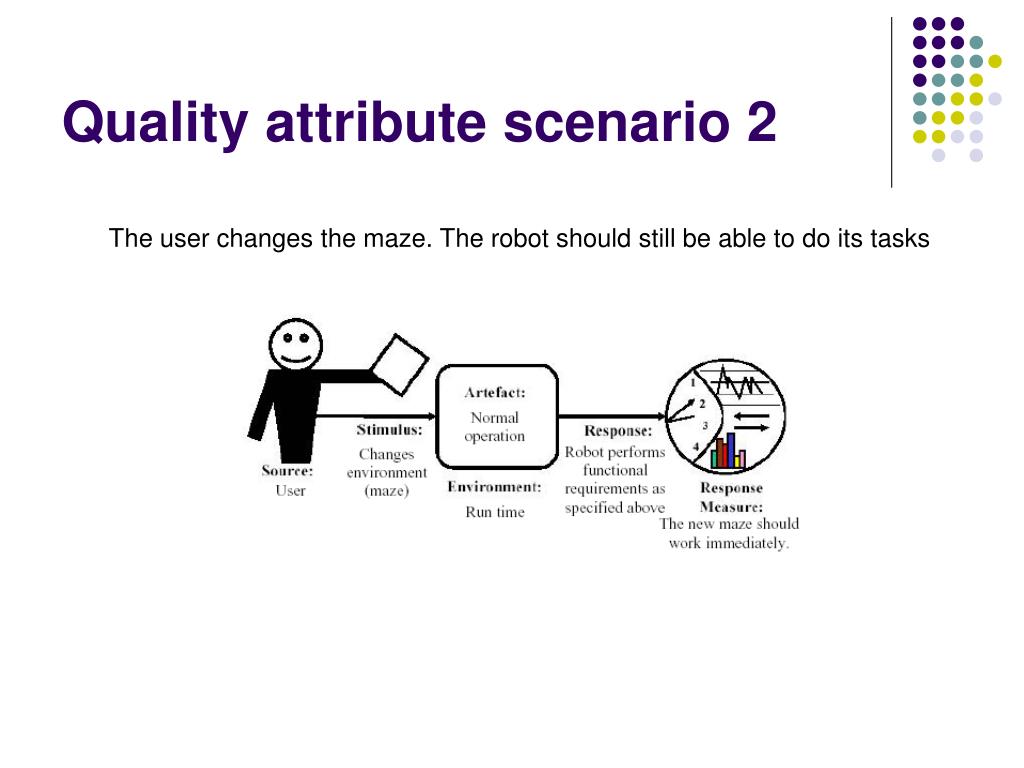 Quality attribute scenario 2

The user changes the maze. The robot should still be able to do its tasks

Source:
User

Stimulus:
Changes environment (maze)

Artefact:
Normal operation

Environment:
Run time

Response:
Robot performs functional requirements as specified above

1
2
3
4

Response Measure:
The new maze should work immediately.